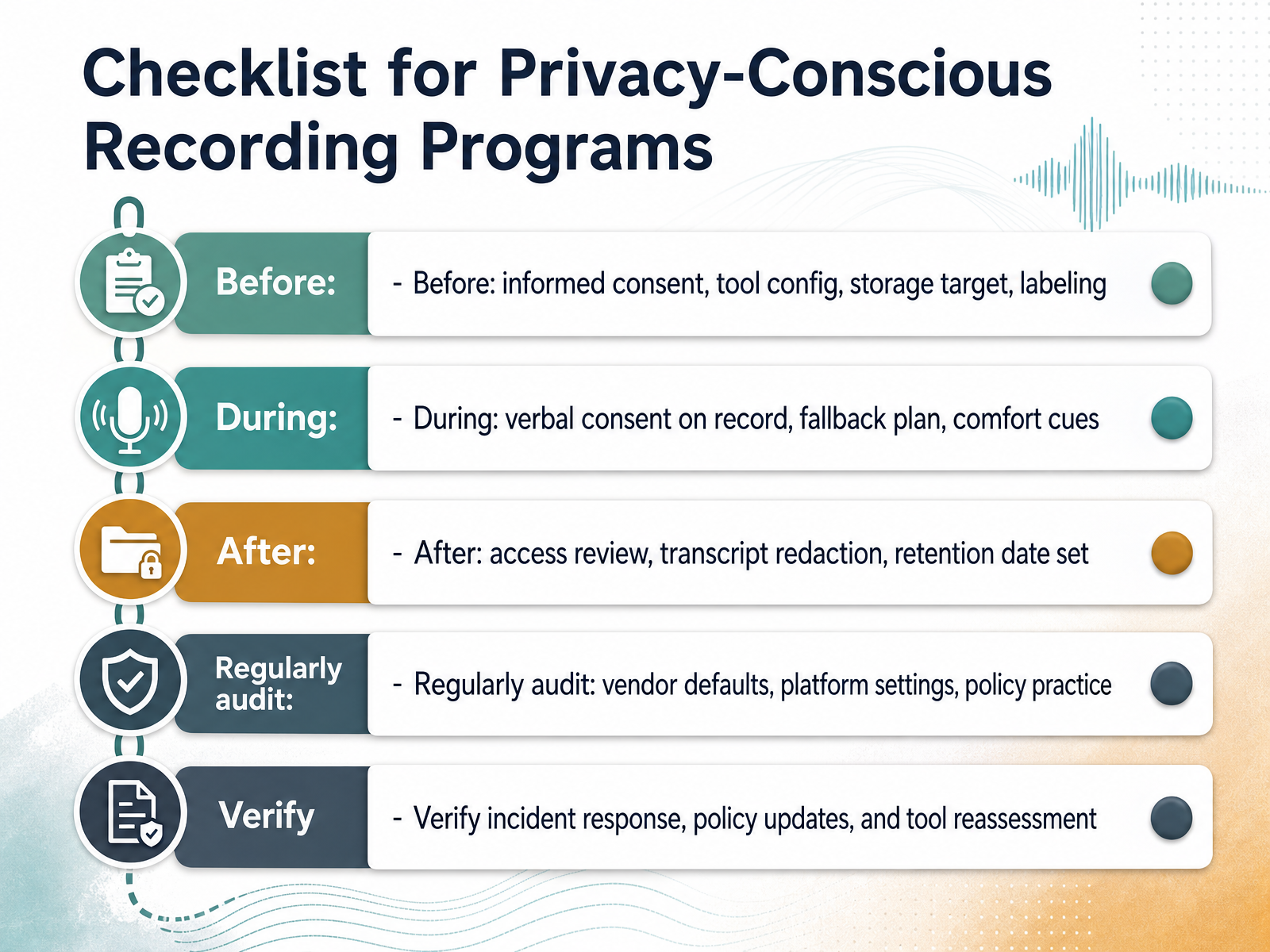 Checklist for Privacy-Conscious Recording Programs

Before:

- Before: informed consent, tool config, storage target, labeling

During:

- During: verbal consent on record, fallback plan, comfort cues

After:

- After: access review, transcript redaction, retention date set

Regularly audit:

- Regularly audit: vendor defaults, platform settings, policy practice

Verify

- Verify incident response, policy updates, and tool reassessment